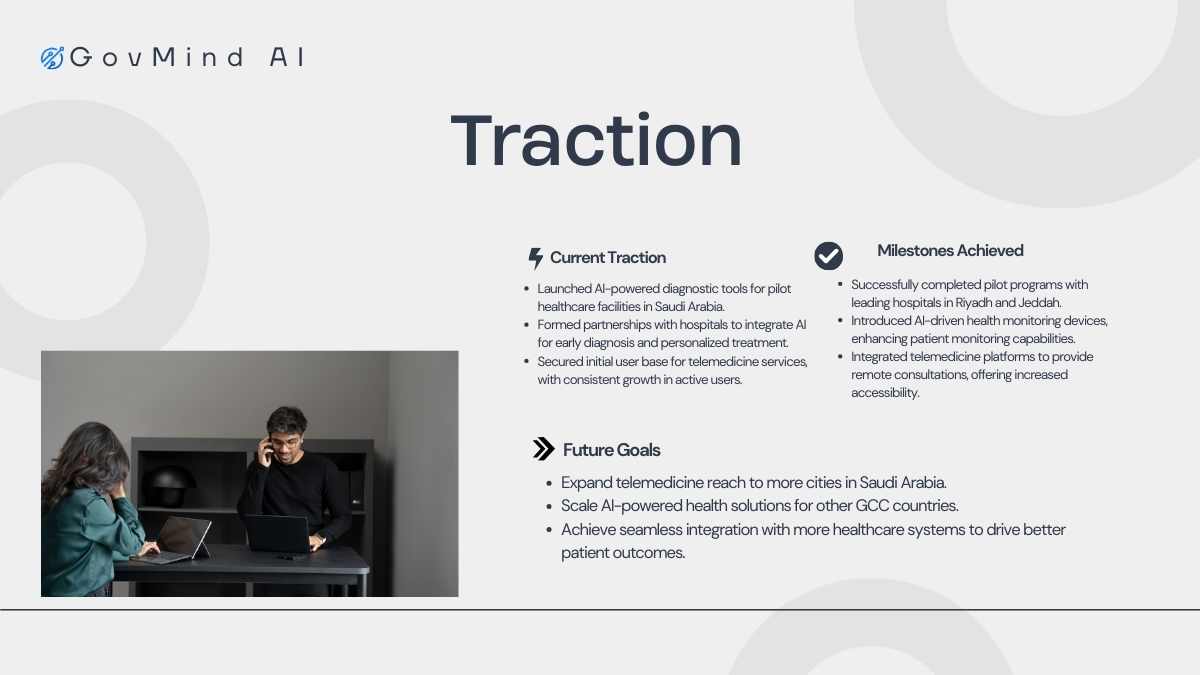 GovMind AI

Traction

Current Traction

- Launched AI-powered diagnostic tools for pilot healthcare facilities in Saudi Arabia.
- Formed partnerships with hospitals to integrate AI for early diagnosis and personalized treatment.
- Secured initial user base for telemedicine services, with consistent growth in active users.

Milestones Achieved

- Successfully completed pilot programs with leading hospitals in Riyadh and Jeddah.
- Introduced AI-driven health monitoring devices, enhancing patient monitoring capabilities.
- Integrated telemedicine platforms to provide remote consultations, offering increased accessibility.

Future Goals

- Expand telemedicine reach to more cities in Saudi Arabia.
- Scale AI-powered health solutions for other GCC countries.
- Achieve seamless integration with more healthcare systems to drive better patient outcomes.